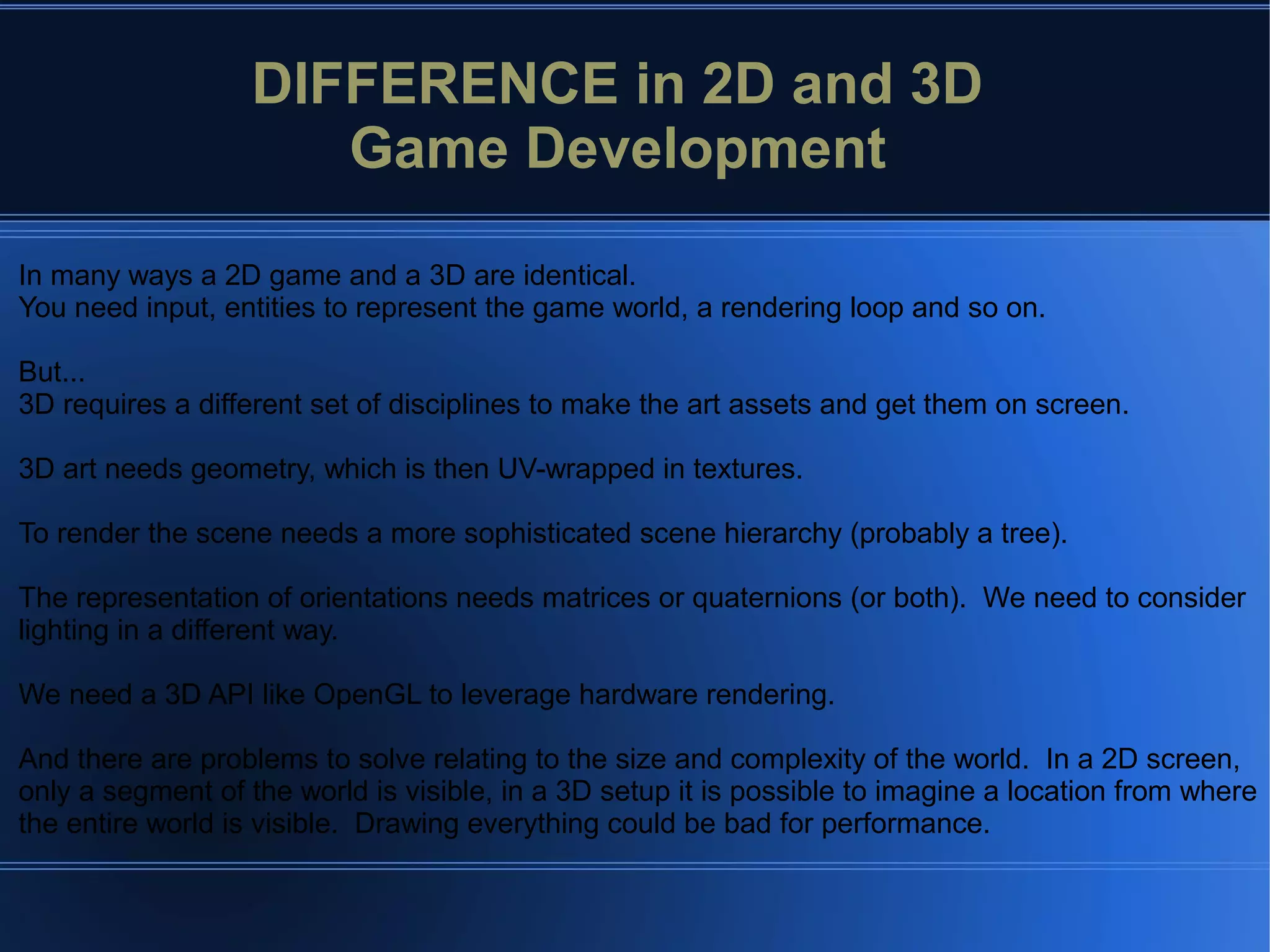 DIFFERENCE in 2D and 3D Game Development

In many ways a 2D game and a 3D are identical.
You need input, entities to represent the game world, a rendering loop and so on.

But...
3D requires a different set of disciplines to make the art assets and get them on screen.

3D art needs geometry, which is then UV-wrapped in textures.

To render the scene needs a more sophisticated scene hierarchy (probably a tree).

The representation of orientations needs matrices or quaternions (or both). We need to consider lighting in a different way.

We need a 3D API like OpenGL to leverage hardware rendering.

And there are problems to solve relating to the size and complexity of the world. In a 2D screen, only a segment of the world is visible, in a 3D setup it is possible to imagine a location from where the entire world is visible. Drawing everything could be bad for performance.